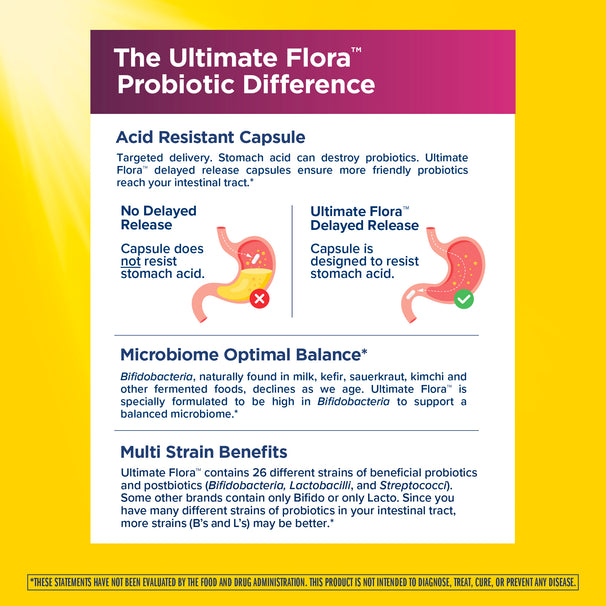 The Ultimate Flora™ Probiotic Difference

Acid Resistant Capsule

Targeted delivery. Stomach acid can destroy probiotics. Ultimate Flora™ delayed release capsules ensure more friendly probiotics reach your intestinal tract.*

No Delayed Release

Capsule does not resist stomach acid.

Ultimate Flora™ Delayed Release

Capsule is designed to resist stomach acid.

Microbiome Optimal Balance*

Bifidobacteria, naturally found in milk, kefir, sauerkraut, kimchi and other fermented foods, declines as we age. Ultimate Flora™ is specially formulated to be high in Bifidobacteria to support a balanced microbiome.*

Multi Strain Benefits

Ultimate Flora™ contains 26 different strains of beneficial probiotics and postbiotics (Bifidobacteria, Lactobacilli, and Streptococci). Some other brands contain only Bifido or only Lacto. Since you have many different strains of probiotics in your intestinal tract, more strains (B's and L's) may be better.*

*THESE STATEMENTS HAVE NOT BEEN EVALUATED BY THE FOOD AND DRUG ADMINISTRATION. THIS PRODUCT IS NOT INTENDED TO DIAGNOSE, TREAT, CURE, OR PREVENT ANY DISEASE.